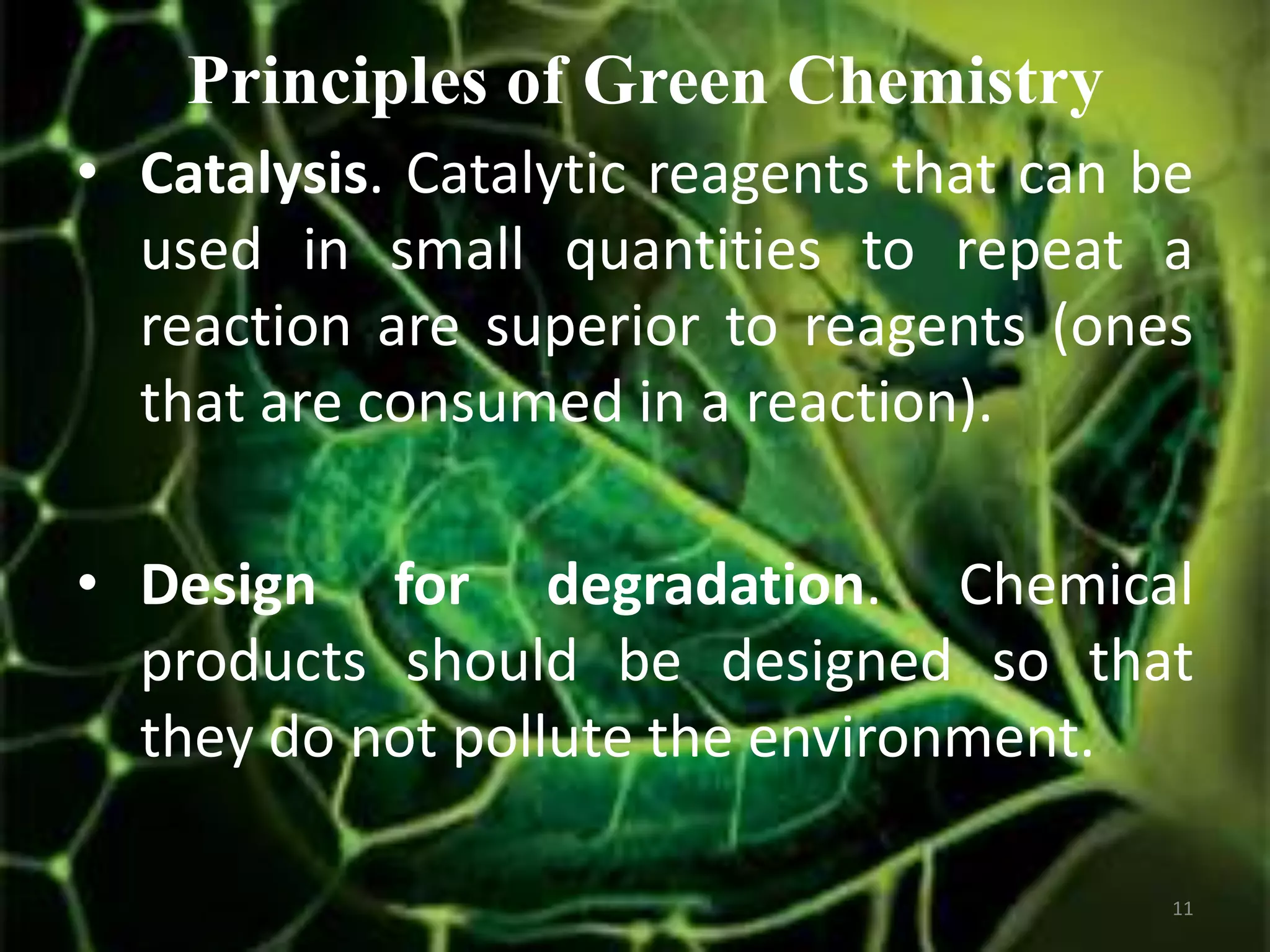 Principles of Green Chemistry

• Catalysis. Catalytic reagents that can be used in small quantities to repeat a reaction are superior to reagents (ones that are consumed in a reaction).

• Design for degradation. Chemical products should be designed so that they do not pollute the environment.

11